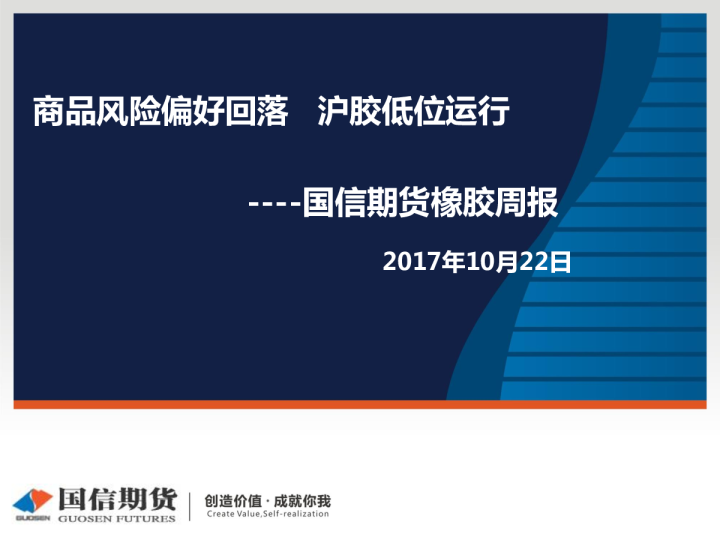 商品风险偏好回落　沪胶低位运行

----国信期货橡胶周报

2017年10月22日

GUOSEN 国信期货 GUOSEN FUTURES

创造价值 · 成就你我
Create Value,Self-realization